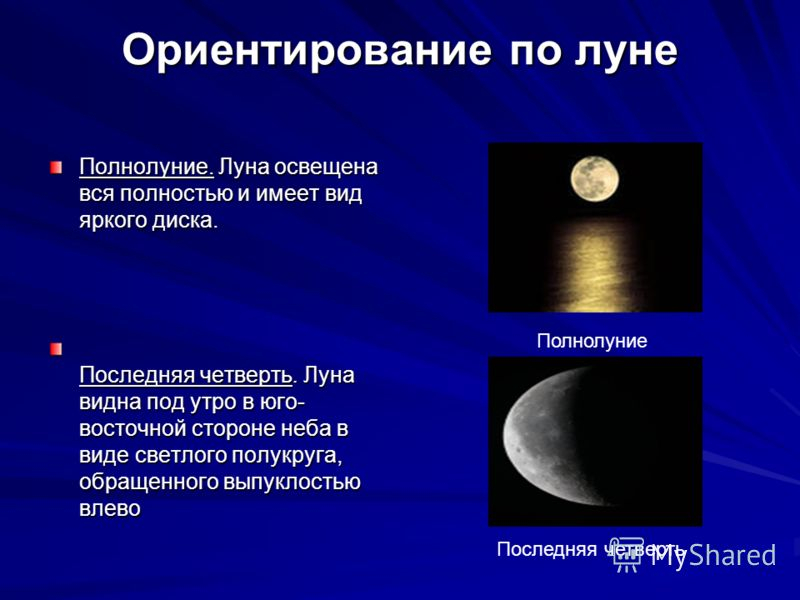 Ориентирование по луне

Полнолуние. Луна освещена вся полностью и имеет вид яркого диска.

Последняя четверть. Луна видна под утро в юго-восточной стороне неба в виде светлого полукруга, обращенного выпуклостью влево

Полнолуние

Последняя четверть

MyShared